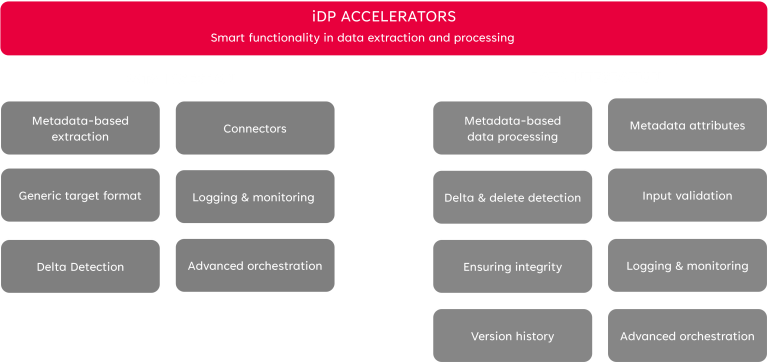 iDP ACCELERATORS
Smart functionality in data extraction and processing

Metadata-based extraction

Connectors

Generic target format

Logging & monitoring

Delta Detection

Advanced orchestration

Metadata-based data processing

Metadata attributes

Delta & delete detection

Input validation

Ensuring integrity

Logging & monitoring

Version history

Advanced orchestration